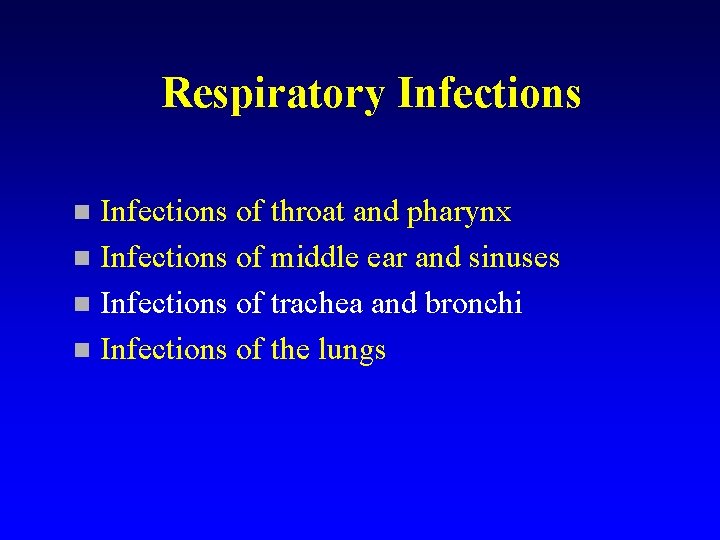 Respiratory Infections

- Infections of throat and pharynx
- Infections of middle ear and sinuses
- Infections of trachea and bronchi
- Infections of the lungs